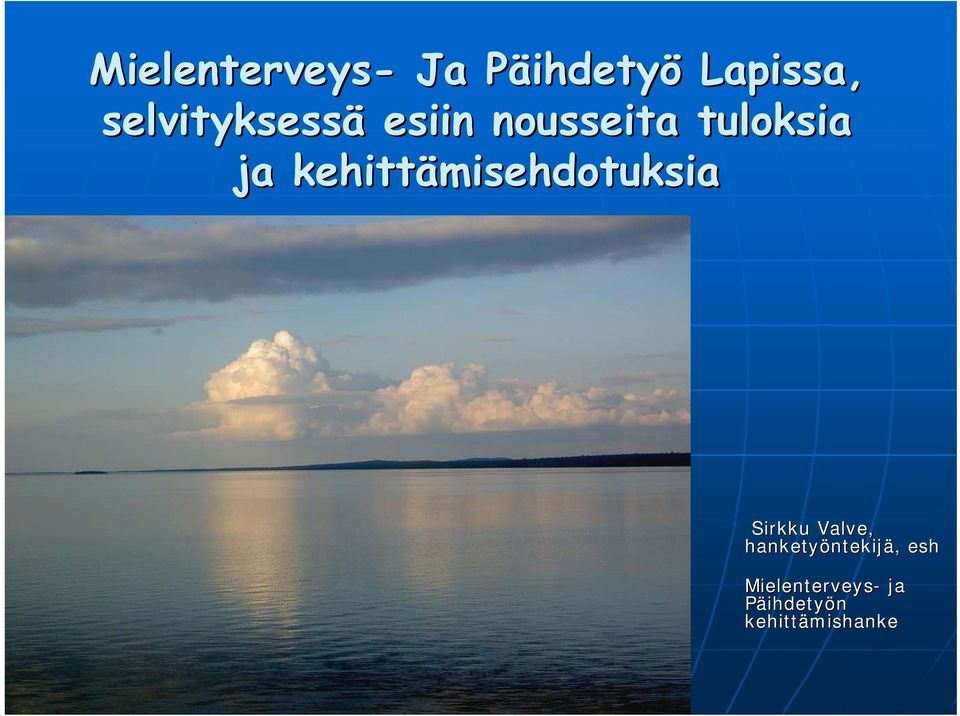 Mielenterveys- Ja Päihdetyö Lapissa, selvityksessä esiin nousseita tuloksia ja kehittämisehdotuksia

Sirkku Valve, hanketyöntekijä, esh

Mielenterveys- ja Päihdetyön kehittämishanke